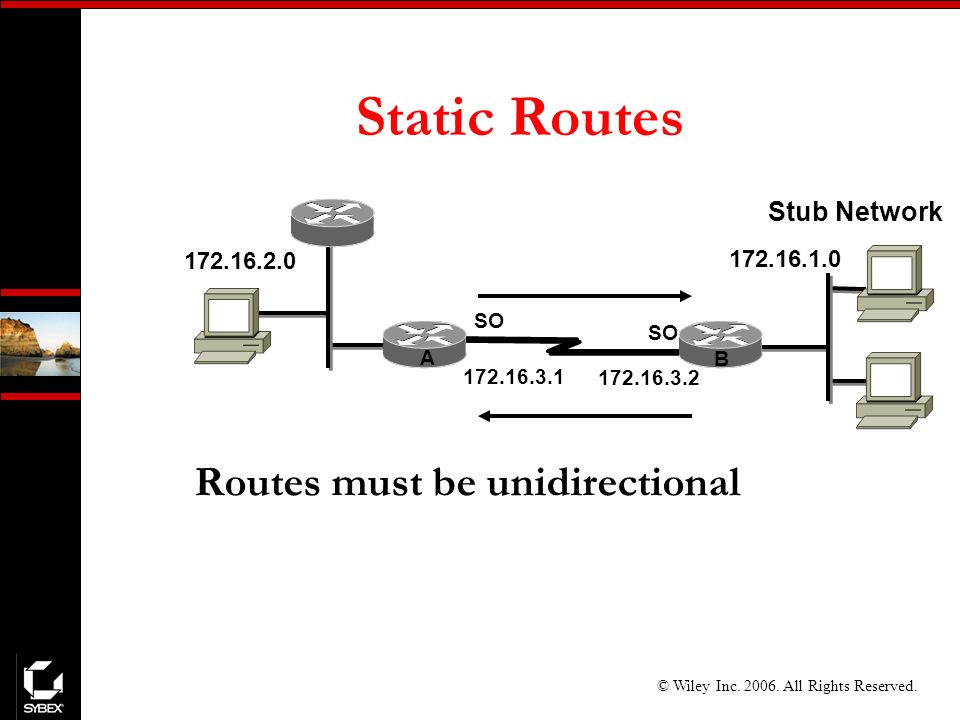 Static Routes

Stub Network

172.16.2.0

172.16.1.0

SO

SO

A

B

172.16.3.1

172.16.3.2

Routes must be unidirectional

SYBEX

© Wiley Inc. 2006. All Rights Reserved.